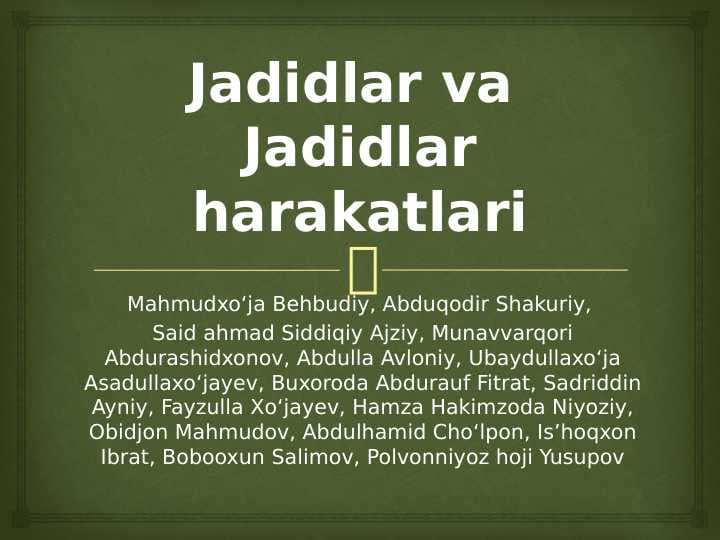 Jadidlar va Jadidlar harakatlari

Mahmudxo‘ja Behbudiy, Abduqodir Shakuriy, Said ahmad Siddiqiy Ajziy, Munavvarqori Abdurashidxonov, Abdulla Avloniy, Ubaydullaxo‘ja Asadullaxo‘jayev, Buxoroda Abdurauf Fitrat, Sadriddin Ayniy, Fayzulla Xo‘jayev, Hamza Hakimzoda Niyoziy, Obidjon Mahmudov, Abdulhamid Cho‘lpon, Is’hoqxon Ibrat, Bobooxun Salimov, Polvonniyoz hoji Yusupov